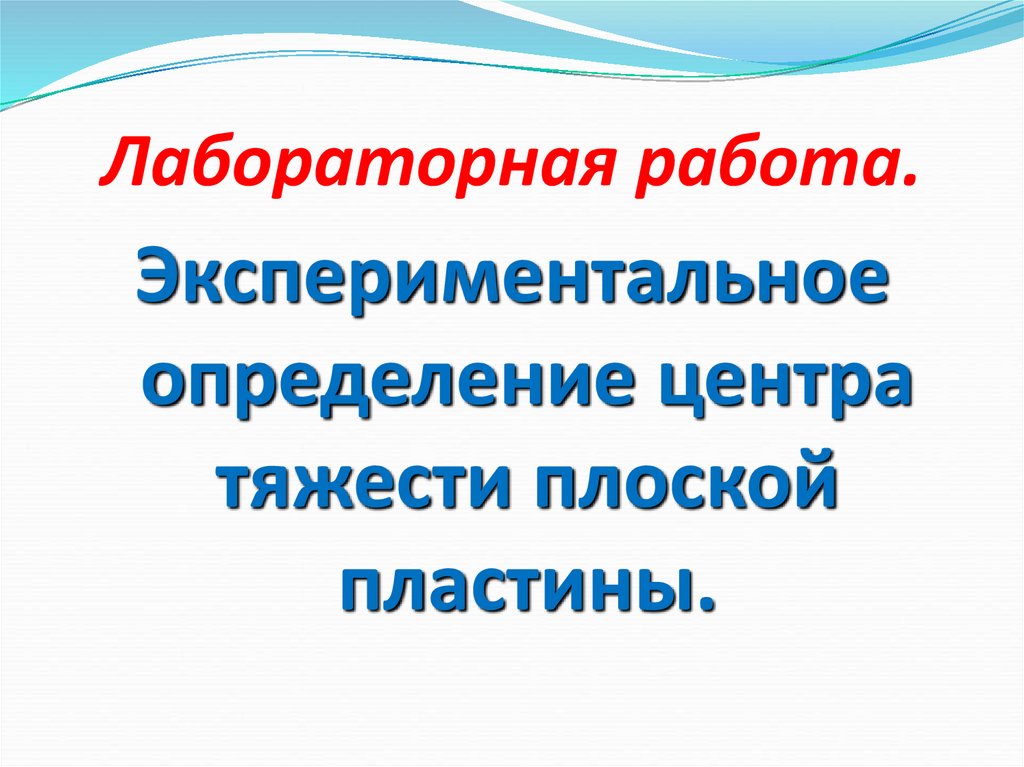 Лабораторная работа.

Экспериментальное определение центра тяжести плоской пластины.